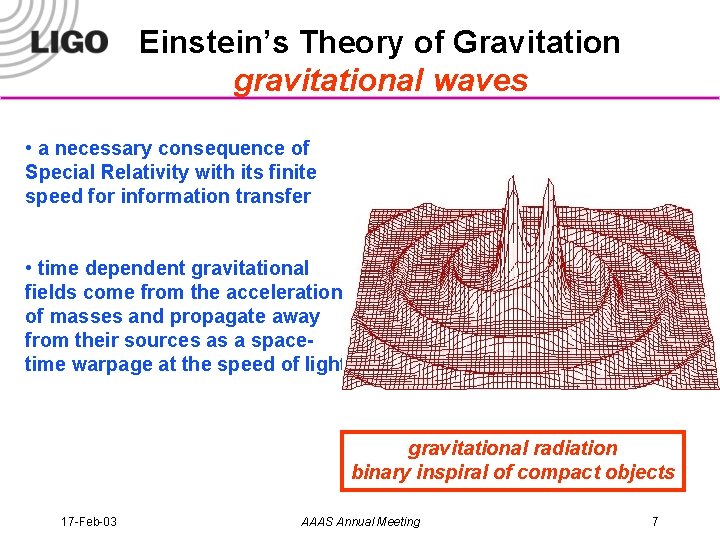 LIGO Einstein's Theory of Gravitation
gravitational waves

• a necessary consequence of Special Relativity with its finite speed for information transfer

• time dependent gravitational fields come from the acceleration of masses and propagate away from their sources as a space-time warpage at the speed of light

gravitational radiation
binary inspiral of compact objects

17-Feb-03 AAAS Annual Meeting 7